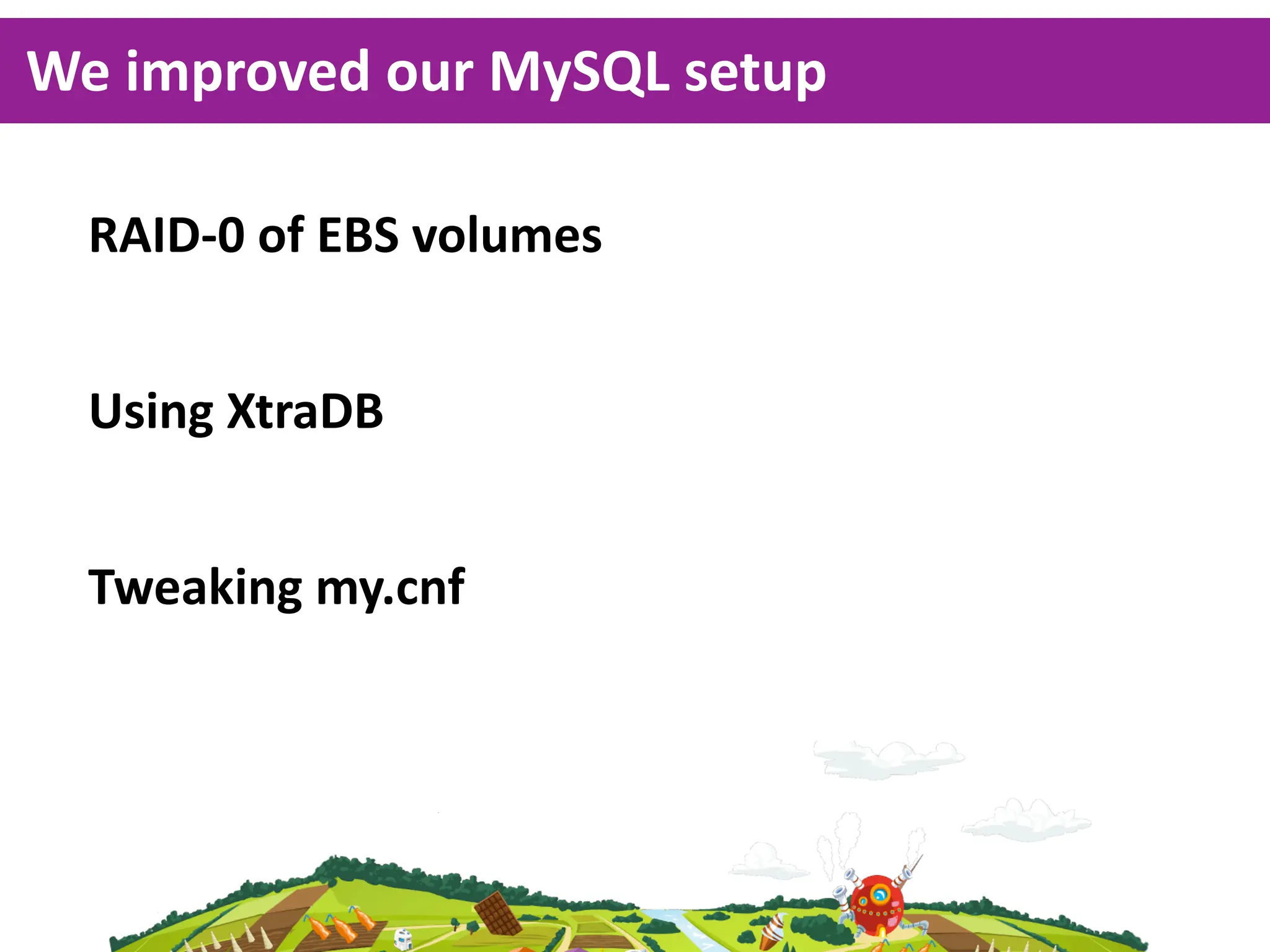 We improved our MySQL setup

RAID-0 of EBS volumes

Using XtraDB

Tweaking my.cnf